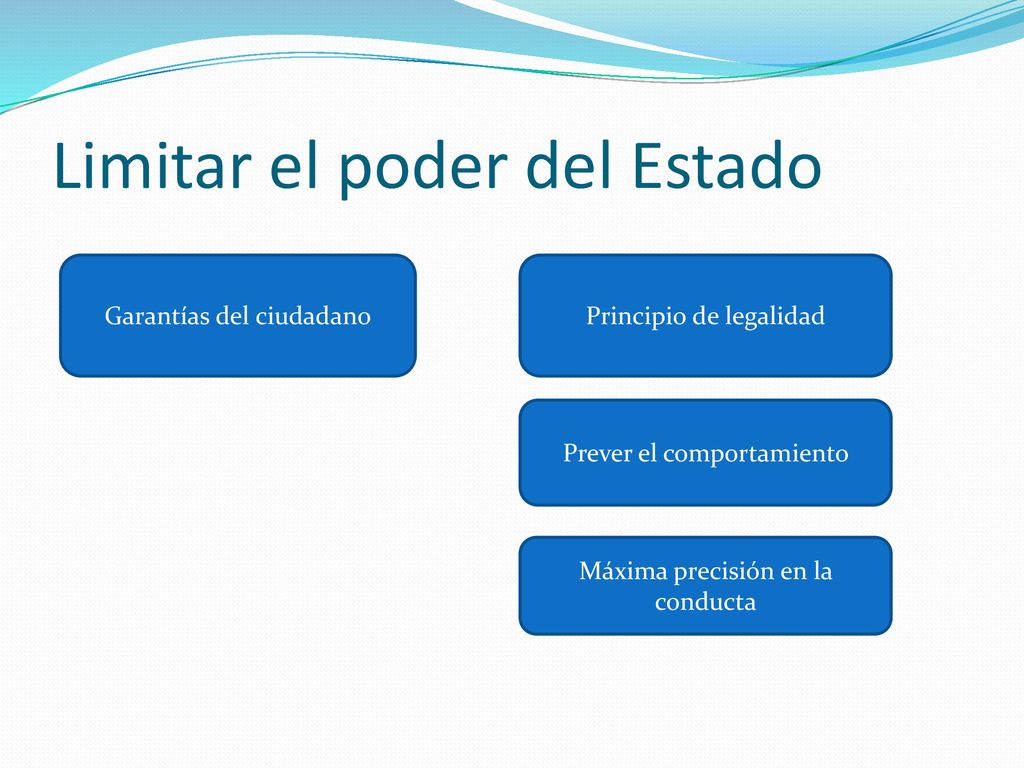 Limitar el poder del Estado

Garantías del ciudadano

Principio de legalidad

Prever el comportamiento

Máxima precisión en la conducta